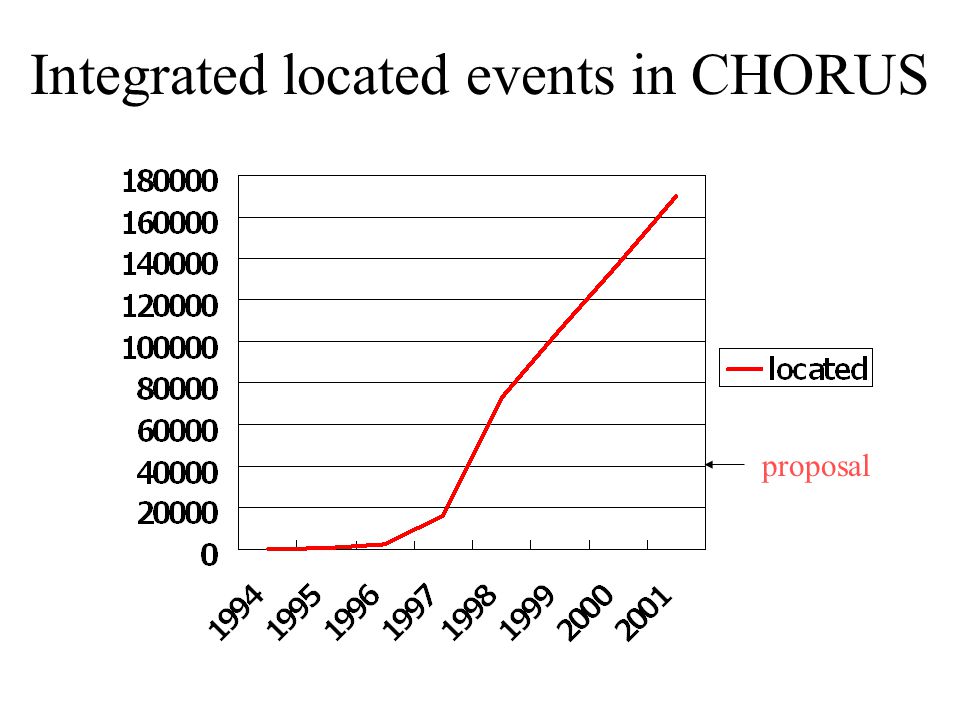 Integrated located events in CHORUS

180000
160000
140000
120000
100000
80000
60000
40000
20000
0

1994
1995
1996
1997
1998
1999
2000
2001

located

proposal